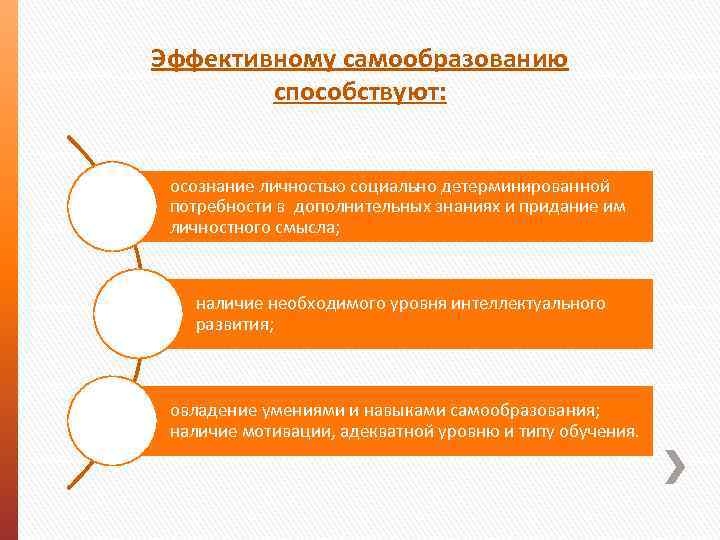 Эффективному самообразованию способствуют:

осознание личностью социально детерминированной потребности в дополнительных знаниях и придание им личностного смысла;

наличие необходимого уровня интеллектуального развития;

овладение умениями и навыками самообразования; наличие мотивации, адекватной уровню и типу обучения.